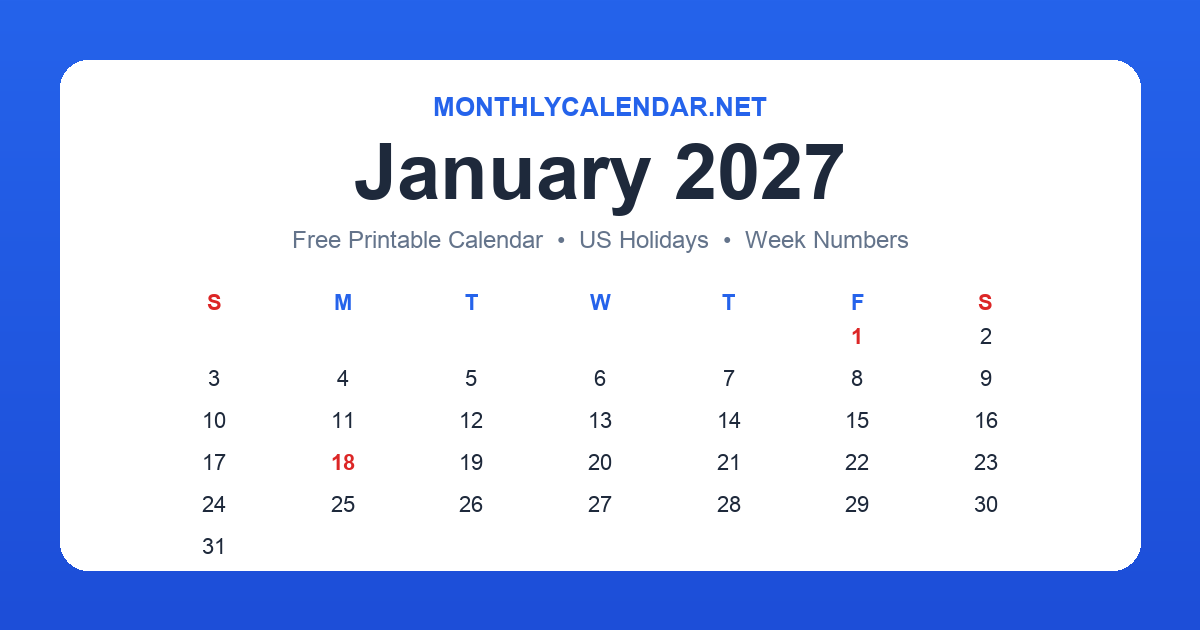 MONTHLYCALENDAR.NET

January 2027

Free Printable Calendar • US Holidays • Week Numbers

| S | M | T | W | T | F | S |
|---|---|---|---|---|---|---|
| | | | | | 1 | 2 |
| 3 | 4 | 5 | 6 | 7 | 8 | 9 |
| 10 | 11 | 12 | 13 | 14 | 15 | 16 |
| 17 | 18 | 19 | 20 | 21 | 22 | 23 |
| 24 | 25 | 26 | 27 | 28 | 29 | 30 |
| 31 | | | | | | |